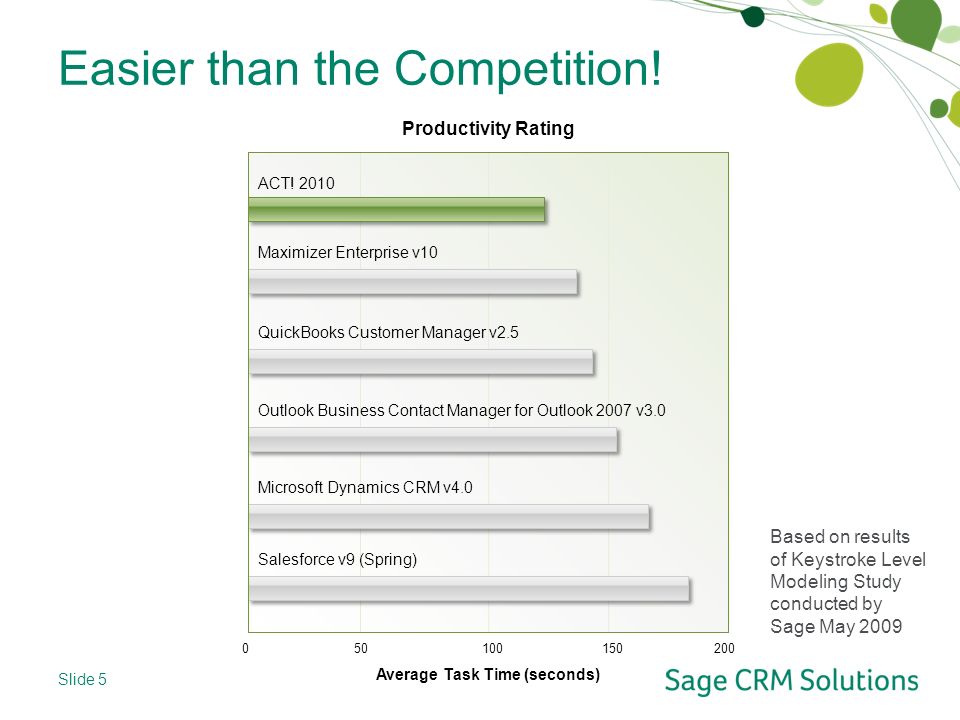 Easier than the Competition!

Productivity Rating

ACT! 2010

Maximizer Enterprise v10

QuickBooks Customer Manager v2.5

Outlook Business Contact Manager for Outlook 2007 v3.0

Microsoft Dynamics CRM v4.0

Salesforce v9 (Spring)

0
50
100
150
200

Average Task Time (seconds)

Based on results of Keystroke Level Modeling Study conducted by Sage May 2009

Slide 5

Sage CRM Solutions